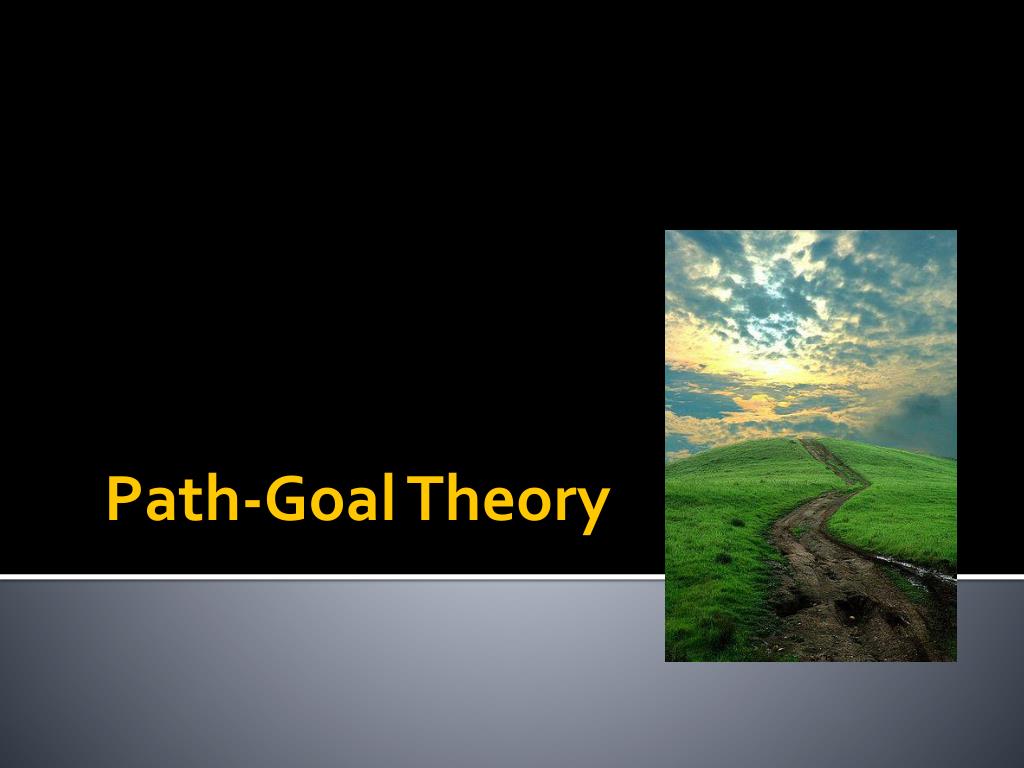 Path-Goal Theory